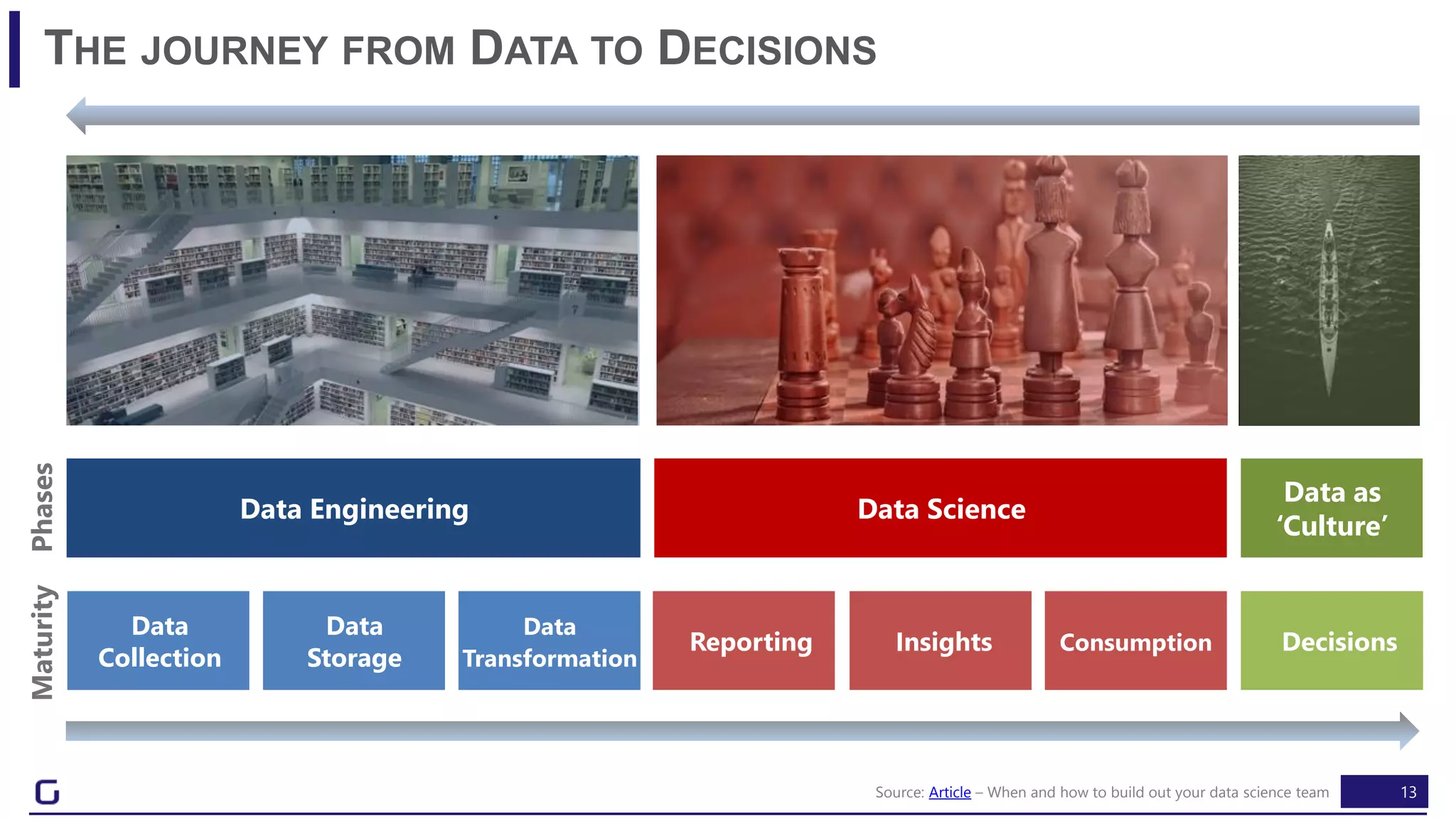 THE JOURNEY FROM DATA TO DECISIONS

Phases

Data Engineering

Data Science

Data as 'Culture'

Maturity

Data Collection

Data Storage

Data Transformation

Reporting

Insights

Consumption

Decisions

G

Source: Article – When and how to build out your data science team

13